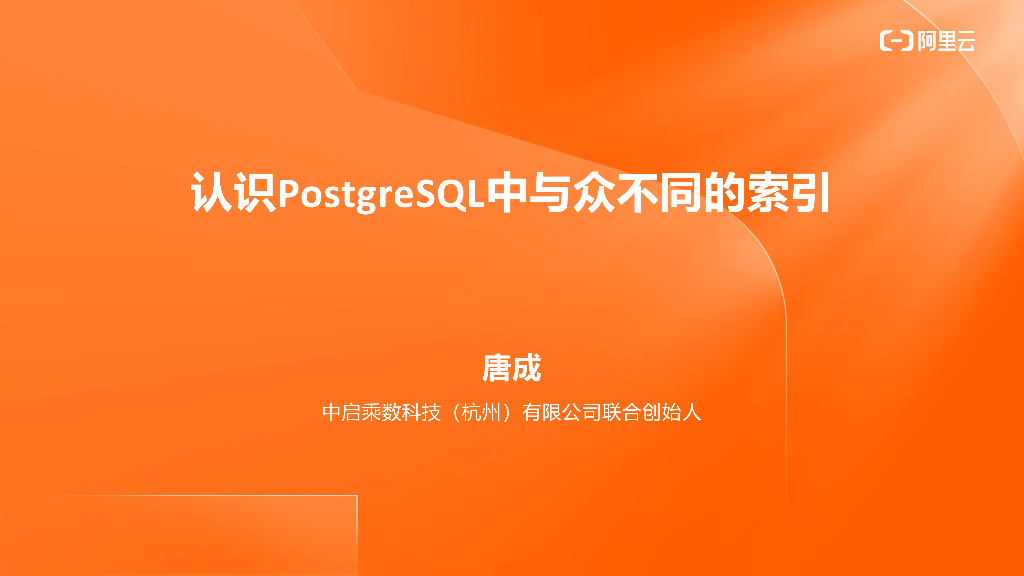 阿里云

认识PostgreSQL中与众不同的索引

唐成

中启乘数科技（杭州）有限公司联合创始人